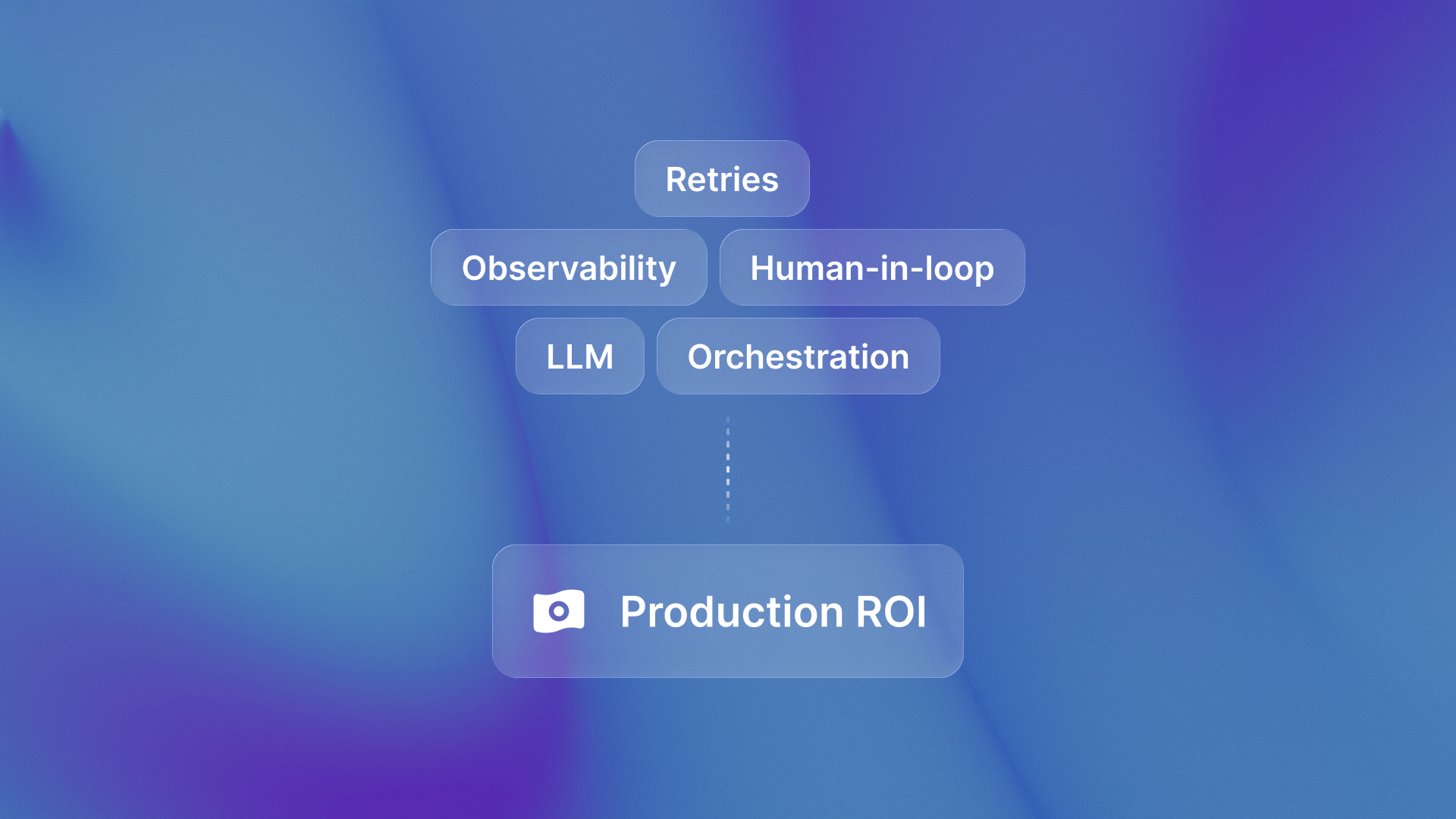 Retries

Observability

Human-in-loop

LLM

Orchestration

Production ROI